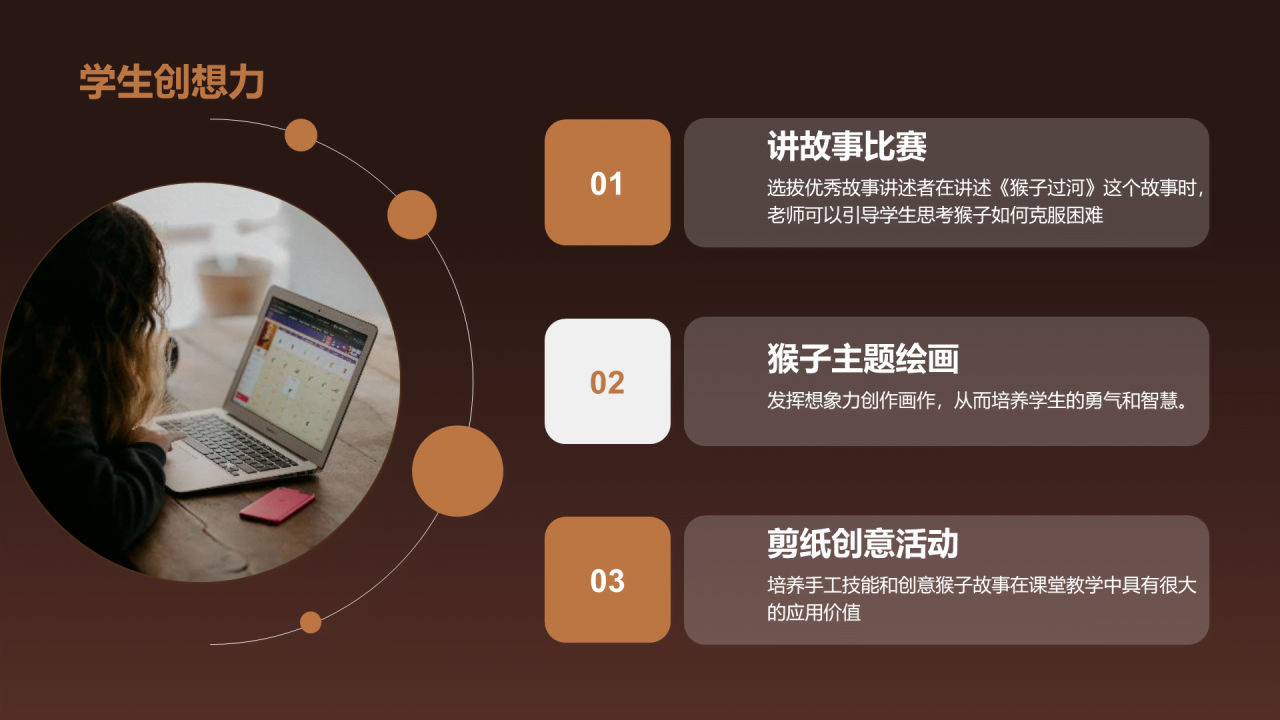 学生创想力

01

讲故事比赛

选拔优秀故事讲述者在讲述《猴子过河》这个故事时，老师可以引导学生思考猴子如何克服困难

02

猴子主题绘画

发挥想象力创作画作，从而培养学生的勇气和智慧。

03

剪纸创意活动

培养手工技能和创意猴子故事在课堂教学中具有很大的应用价值